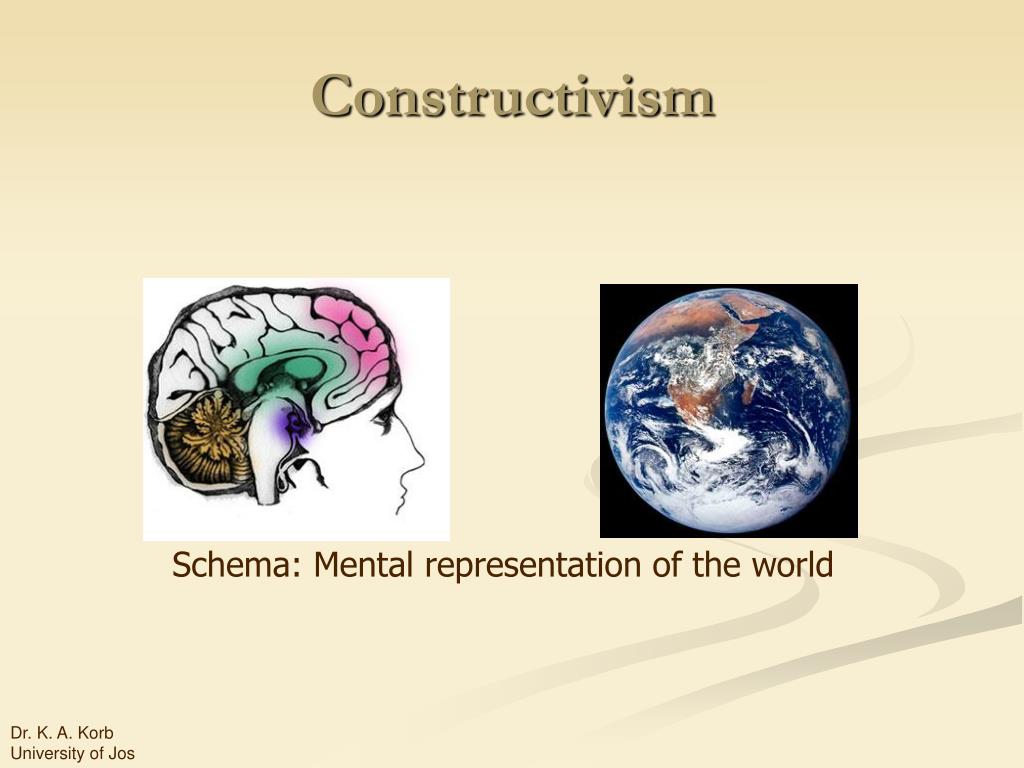 Constructivism

Schema: Mental representation of the world

Dr. K. A. Korb
University of Jos